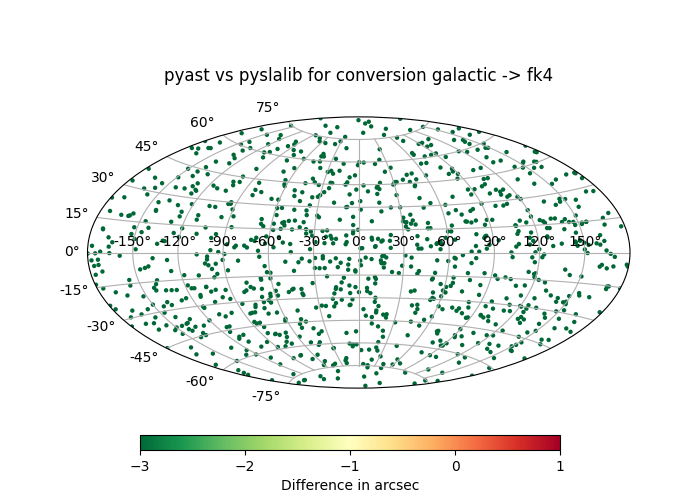 pyast vs pyslalib for conversion galactic -> fk4

75°
60°
45°
30°
15°
0°
-15°
-30°
-45°
-60°
-75°

-150° -120° -90° -60° -30° 0° 30° 60° 90° 120° 150°

−3 −2 −1 0 1
Difference in arcsec